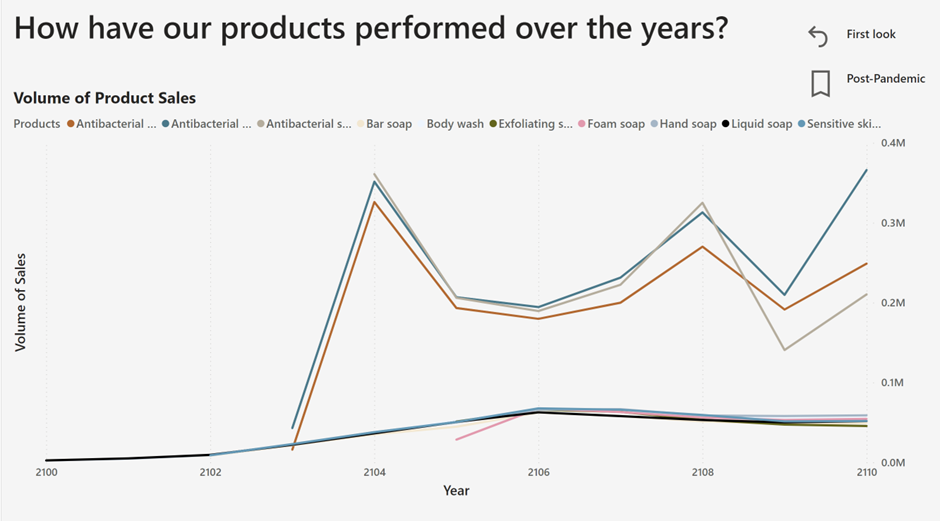 How have our products performed over the years?

First look

Post-Pandemic

Volume of Product Sales

Products Antibacterial ... Antibacterial ... Antibacterial s... Bar soap Body wash Exfoliating s... Foam soap Hand soap Liquid soap Sensitive ski...

Volume of Sales

0.4M
0.3M
0.2M
0.1M
0.0M

2100 2102 2104 2106 2108 2110

Year